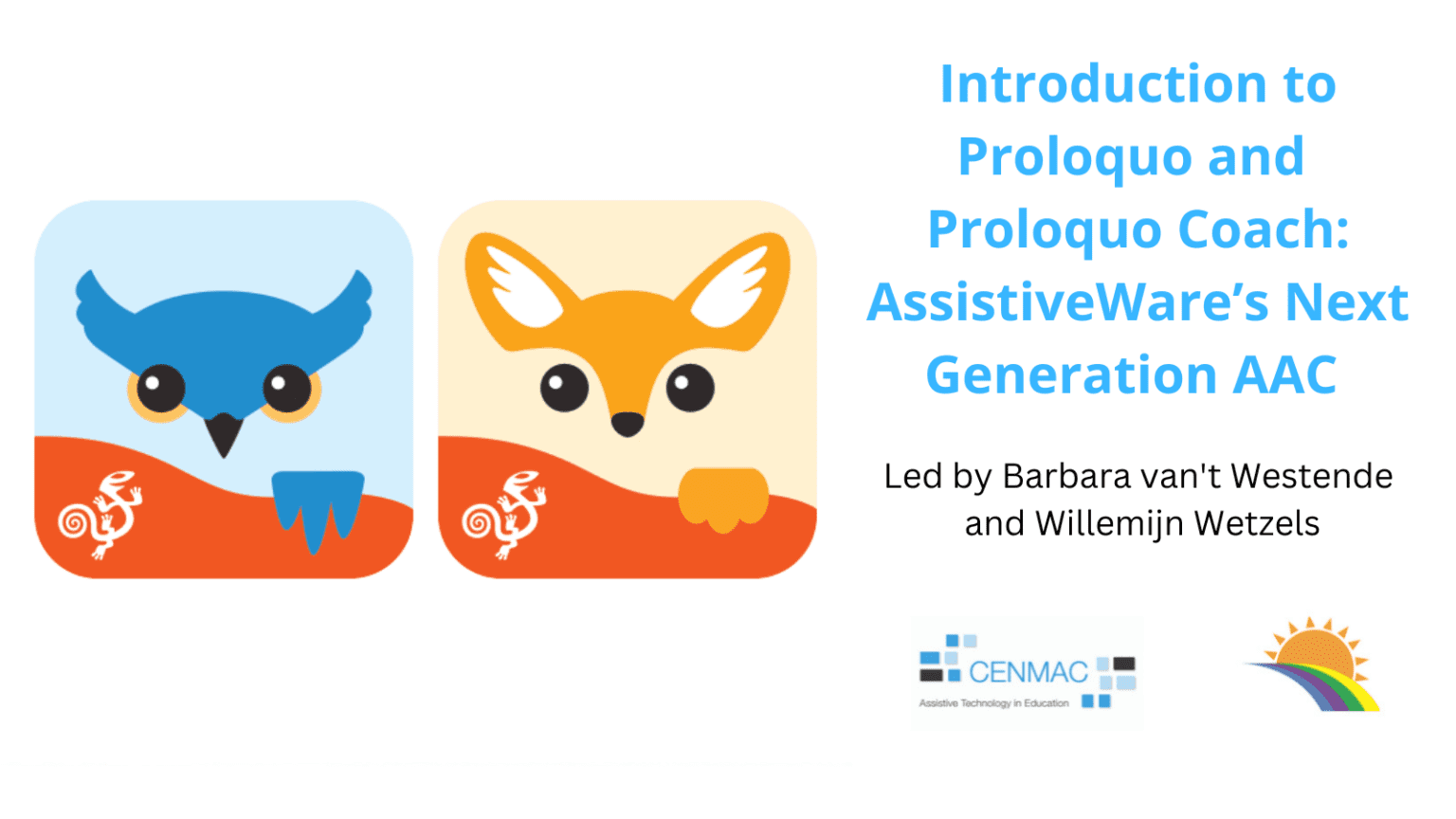 Introduction to Proloquo and Proloquo Coach: AssistiveWare's Next Generation AAC

Led by Barbara van't Westende and Willemijn Wetzels

CENMAC
Assistive Technology in Education